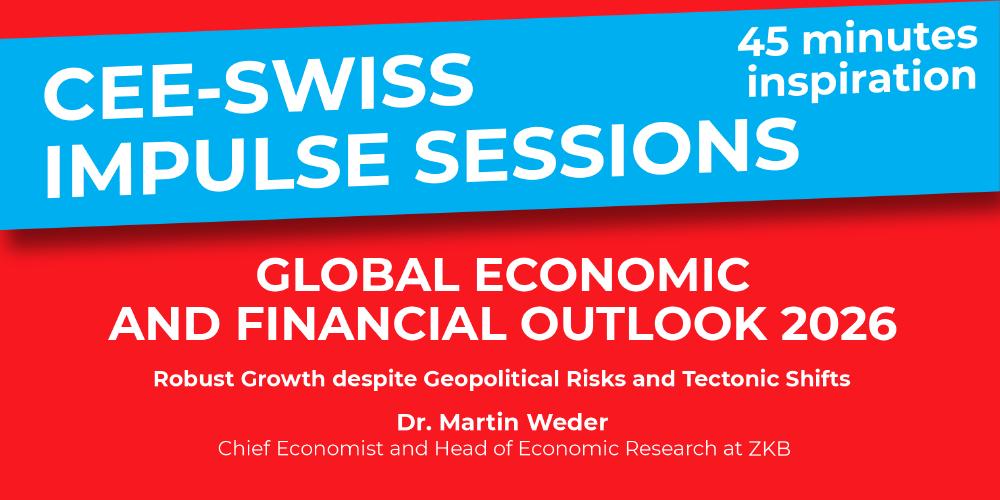 CEE-SWISS IMPULSE SESSIONS

45 minutes inspiration

GLOBAL ECONOMIC AND FINANCIAL OUTLOOK 2026

Robust Growth despite Geopolitical Risks and Tectonic Shifts

Dr. Martin Weder
Chief Economist and Head of Economic Research at ZKB